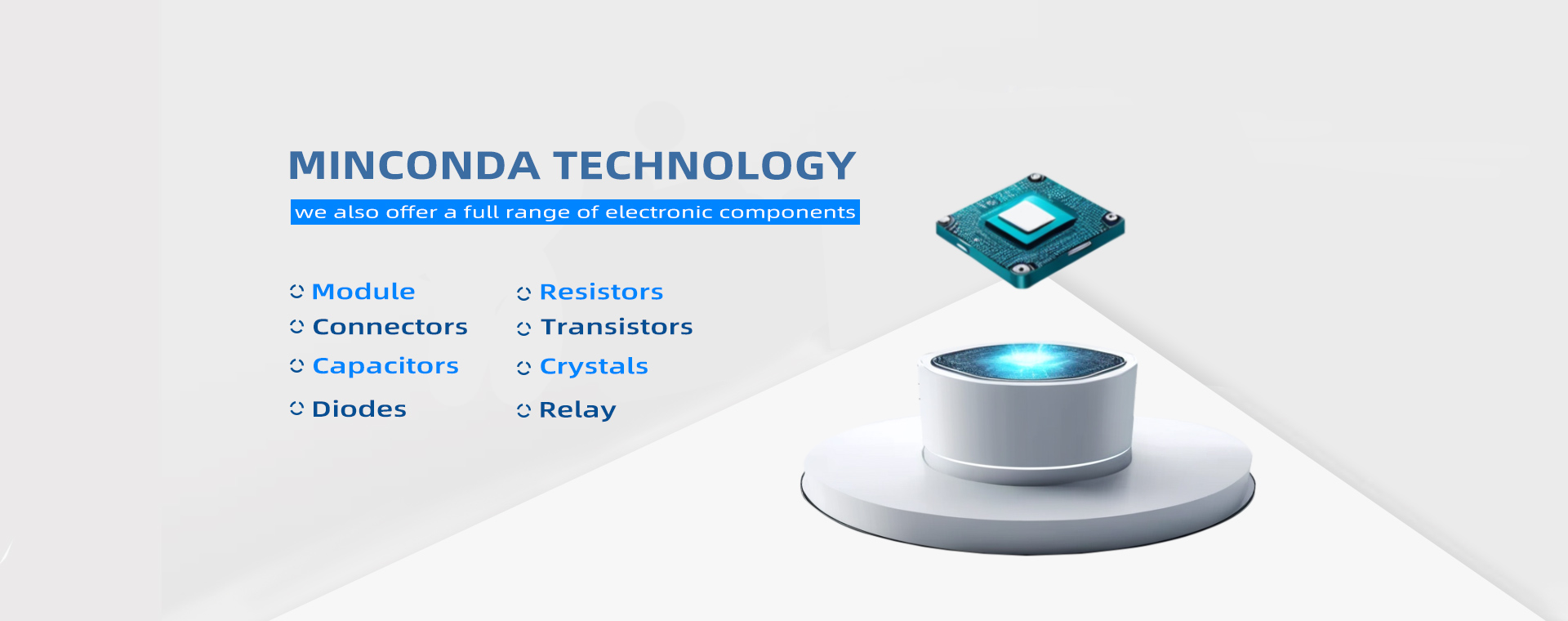 MINCONDA TECHNOLOGY

we also offer a full range of electronic components

Module
Connectors
Capacitors
Diodes

Resistors
Transistors
Crystals
Relay